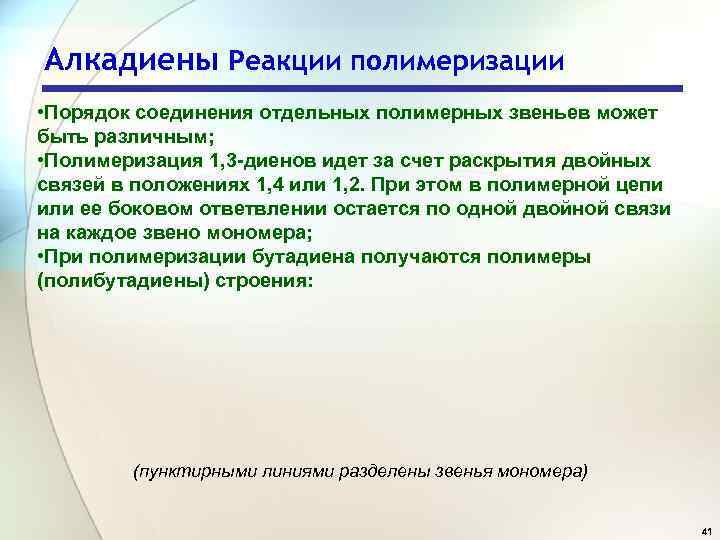 Алкадиены Реакции полимеризации

•Порядок соединения отдельных полимерных звеньев может быть различным;
•Полимеризация 1,3-диенов идет за счет раскрытия двойных связей в положениях 1,4 или 1,2. При этом в полимерной цепи или ее боковом ответвлении остается по одной двойной связи на каждое звено мономера;
•При полимеризации бутадиена получаются полимеры (полибутадиены) строения:

(пунктирными линиями разделены звенья мономера)

41